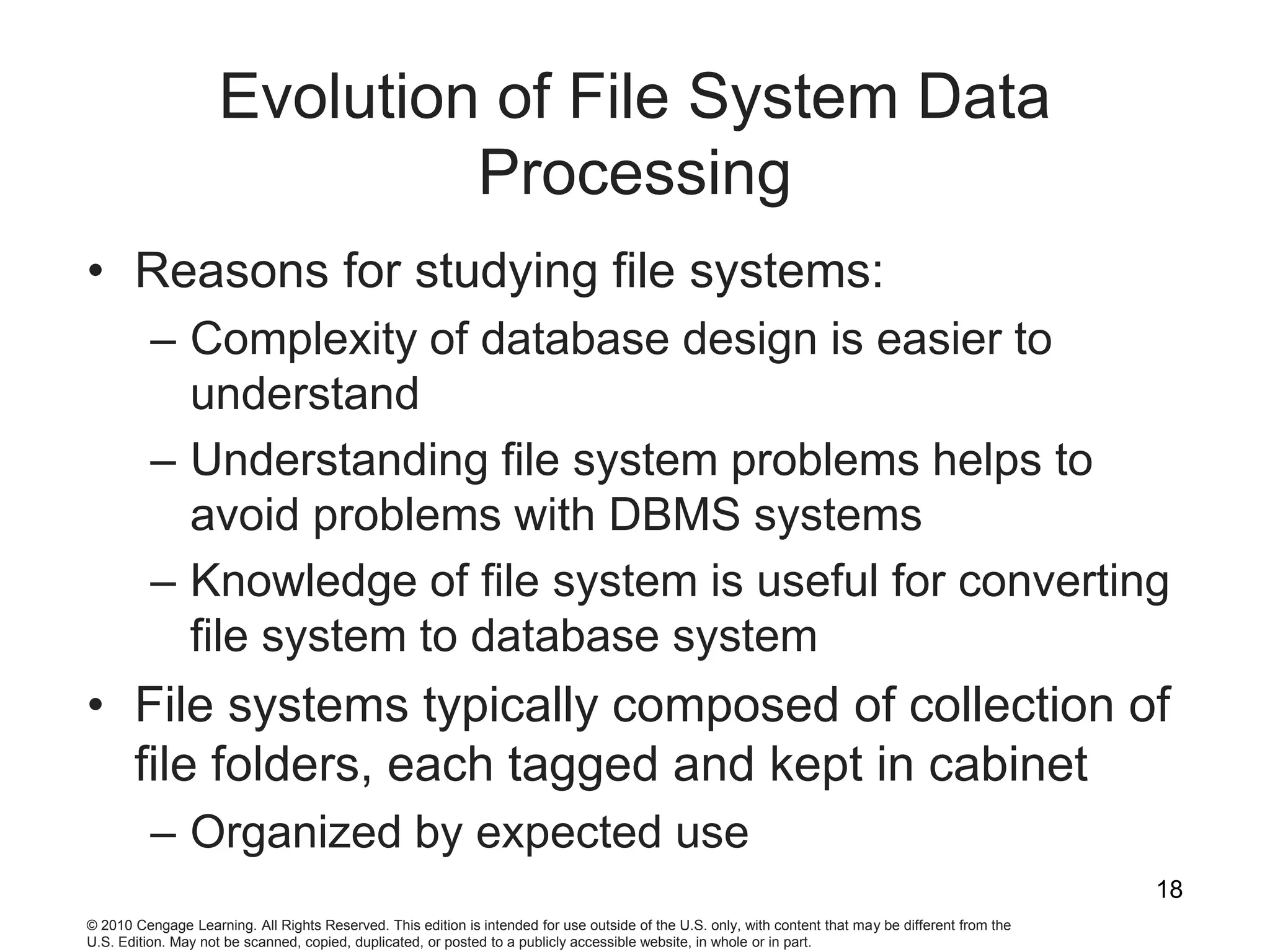 Evolution of File System Data Processing

• Reasons for studying file systems:
– Complexity of database design is easier to understand
– Understanding file system problems helps to avoid problems with DBMS systems
– Knowledge of file system is useful for converting file system to database system
• File systems typically composed of collection of file folders, each tagged and kept in cabinet
– Organized by expected use

18

© 2010 Cengage Learning. All Rights Reserved. This edition is intended for use outside of the U.S. only, with content that may be different from the U.S. Edition. May not be scanned, copied, duplicated, or posted to a publicly accessible website, in whole or in part.